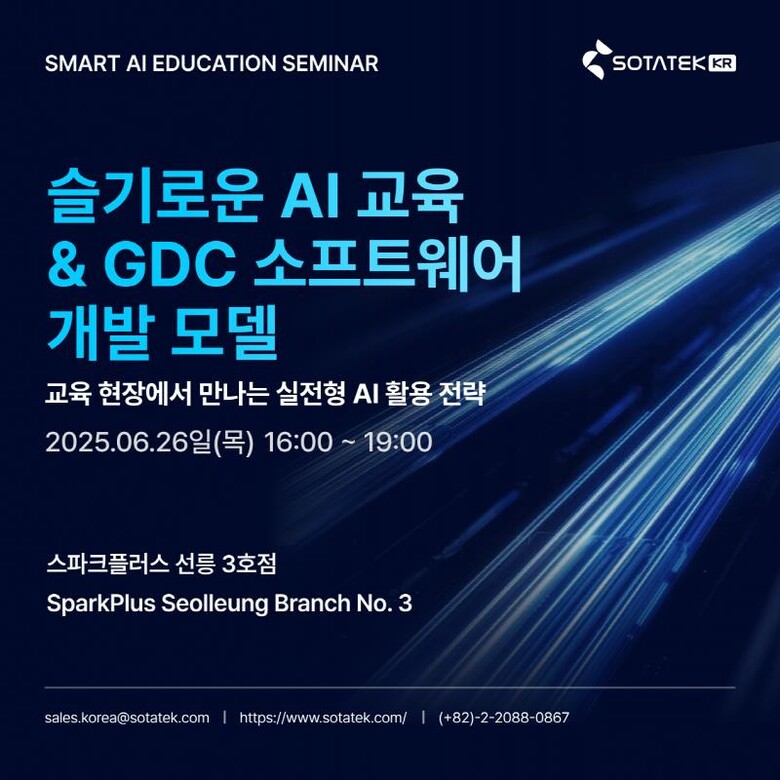 SMART AI EDUCATION SEMINAR

SOTATEK KR

슬기로운 AI 교육
& GDC 소프트웨어
개발 모델

교육 현장에서 만나는 실전형 AI 활용 전략

2025.06.26일(목) 16:00 ~ 19:00

스파크플러스 선릉 3호점
SparkPlus Seolleung Branch No. 3

sales.korea@sotatek.com | https://www.sotatek.com/ | (+82)-2-2088-0867